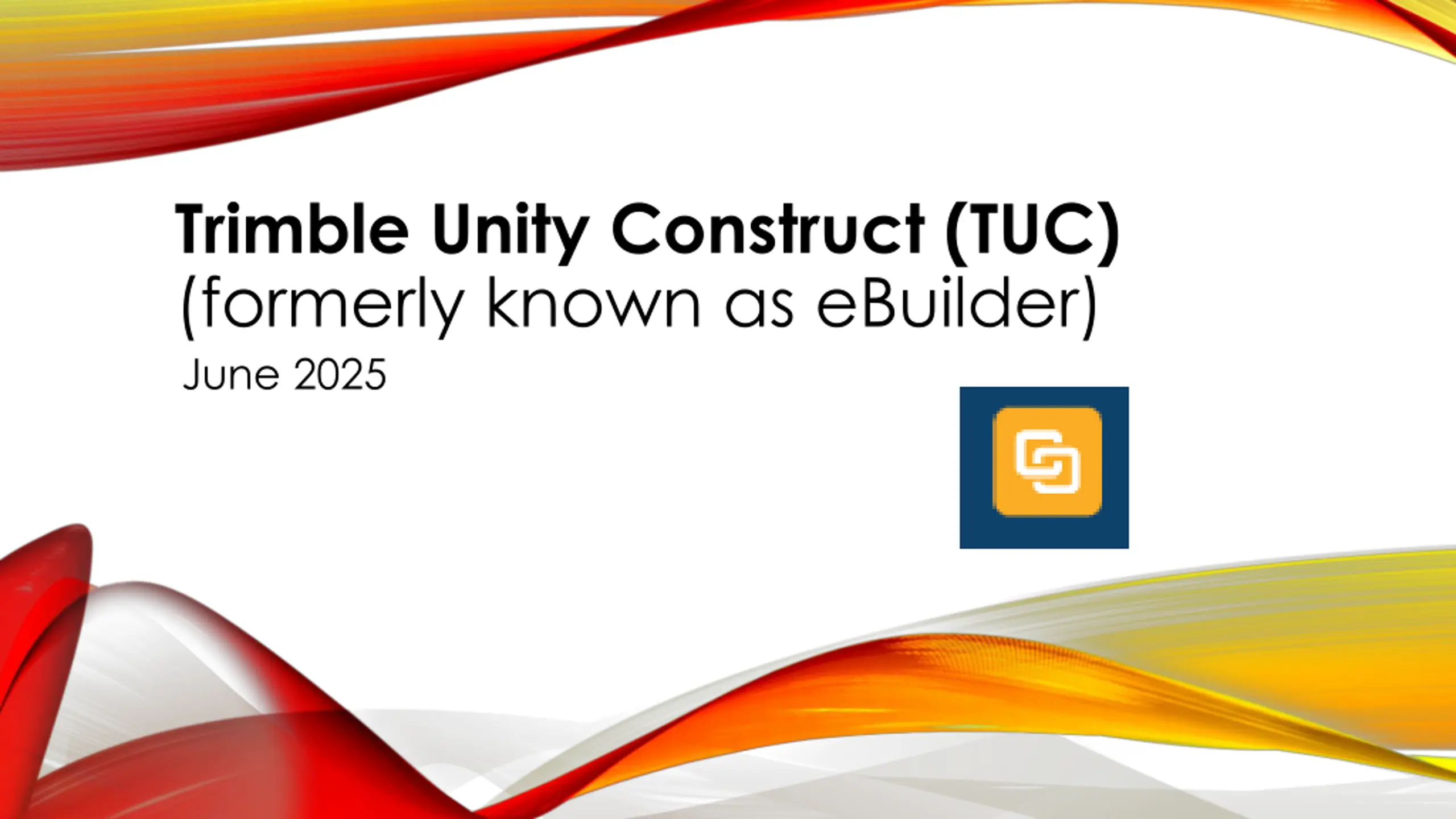 Trimble Unity Construct (TUC)
(formerly known as eBuilder)

June 2025